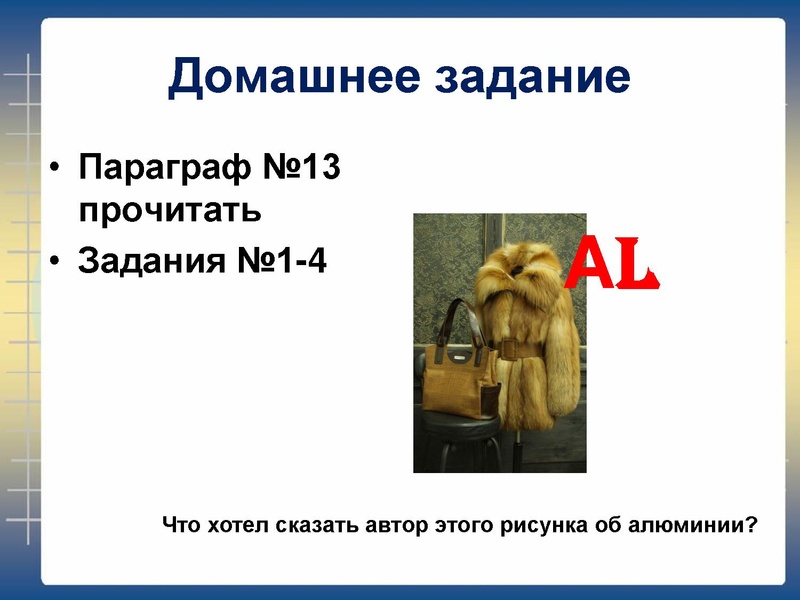 Домашнее задание

• Параграф №13 прочитать
• Задания №1-4

AL

Что хотел сказать автор этого рисунка об алюминии?